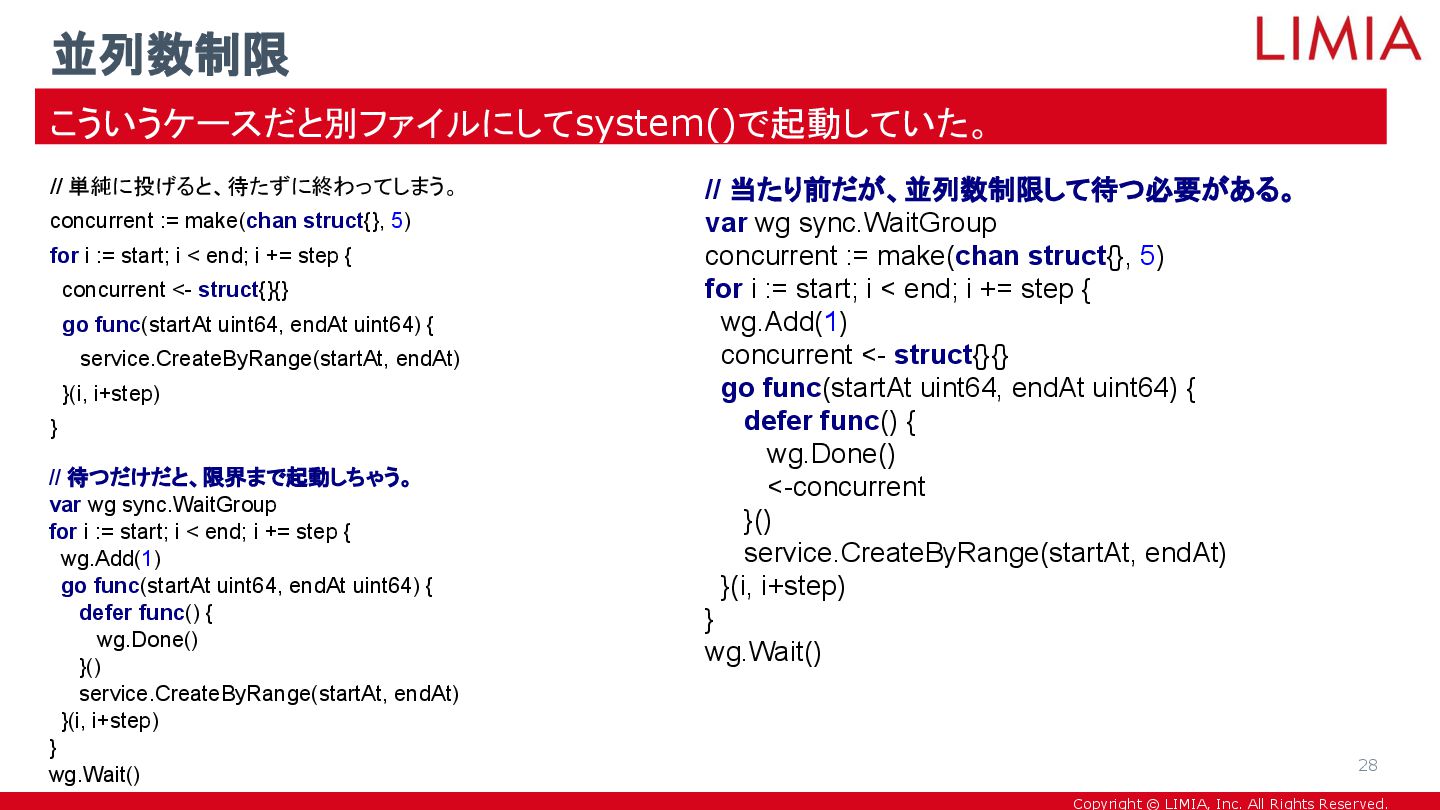 並列数制限

LIMIA

こういうケースだと別ファイルにしてsystem()で起動していた。

// 単純に投げると、待たずに終わってしまう。
concurrent := make(chan struct{}, 5)
for i := start; i < end; i += step {
concurrent <- struct{}{}
go func(startAt uint64, endAt uint64) {
service.CreateByRange(startAt, endAt)
}(i, i+step)
}

// 待つだけだと、限界まで起動しちゃう。
var wg sync.WaitGroup
for i := start; i < end; i += step {
wg.Add(1)
go func(startAt uint64, endAt uint64) {
defer func() {
wg.Done()
}()
service.CreateByRange(startAt, endAt)
}(i, i+step)
}
wg.Wait()

// 当たり前だが、並列数制限して待つ必要がある。
var wg sync.WaitGroup
concurrent := make(chan struct{}, 5)
for i := start; i < end; i += step {
wg.Add(1)
concurrent <- struct{}{}
go func(startAt uint64, endAt uint64) {
defer func() {
wg.Done()
<-concurrent
}()
service.CreateByRange(startAt, endAt)
}(i, i+step)
}
wg.Wait()

28

Copyright © LIMIA, Inc. All Rights Reserved.